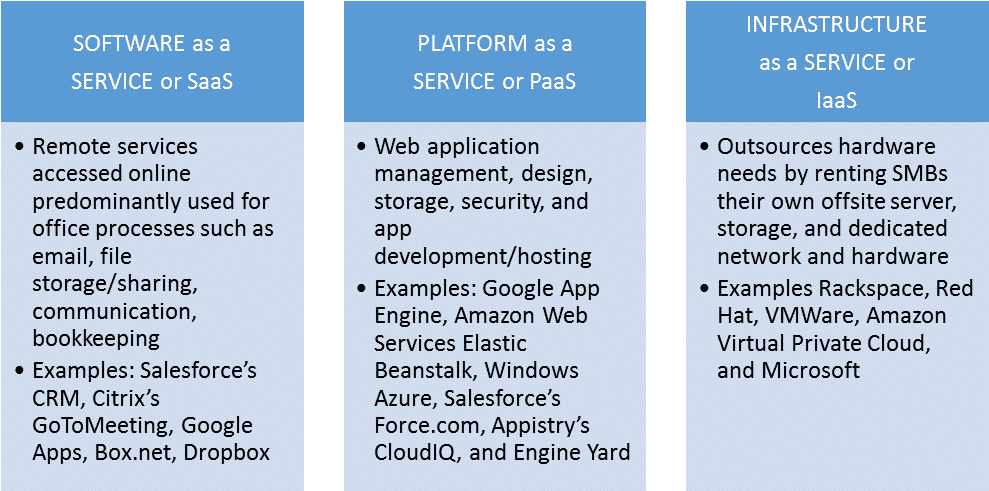 SOFTWARE as a SERVICE or SaaS

• Remote services accessed online predominantly used for office processes such as email, file storage/sharing, communication, bookkeeping
• Examples: Salesforce's CRM, Citrix's GoToMeeting, Google Apps, Box.net, Dropbox

PLATFORM as a SERVICE or PaaS

• Web application management, design, storage, security, and app development/hosting
• Examples: Google App Engine, Amazon Web Services Elastic Beanstalk, Windows Azure, Salesforce's Force.com, Appistry's CloudIQ, and Engine Yard

INFRASTRUCTURE as a SERVICE or IaaS

• Outsources hardware needs by renting SMBs their own offsite server, storage, and dedicated network and hardware
• Examples Rackspace, Red Hat, VMWare, Amazon Virtual Private Cloud, and Microsoft